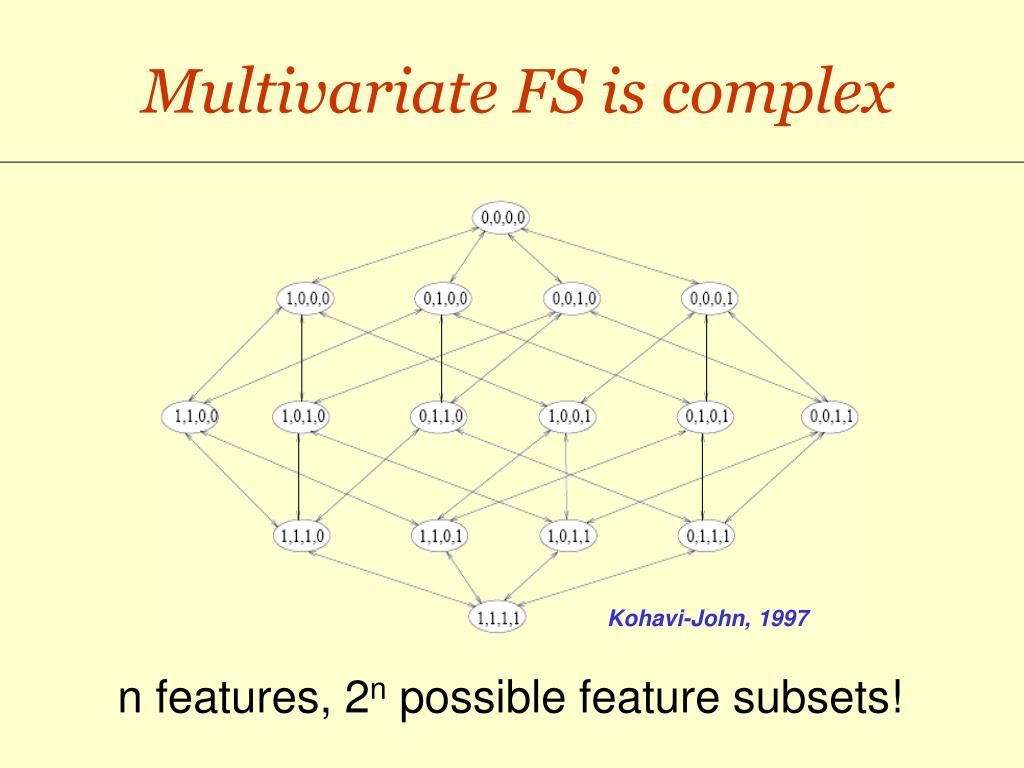 Multivariate FS is complex

0,0,0,0

1,0,0,0 0,1,0,0 0,0,1,0 0,0,0,1

1,1,0,0 1,0,1,0 0,1,1,0 1,0,0,1 0,1,0,1 0,0,1,1

1,1,1,0 1,1,0,1 1,0,1,1 0,1,1,1

1,1,1,1

Kohavi-John, 1997

n features, $2^n$ possible feature subsets!